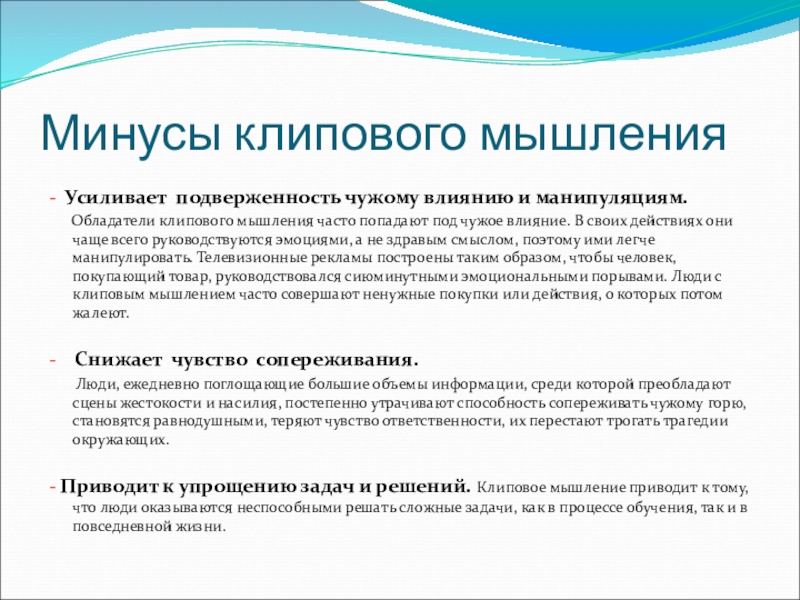 Минусы клипового мышления

- Усиливает подверженность чужому влиянию и манипуляциям.

Обладатели клипового мышления часто попадают под чужое влияние. В своих действиях они чаще всего руководствуются эмоциями, а не здравым смыслом, поэтому ими легче манипулировать. Телевизионные рекламы построены таким образом, чтобы человек, покупающий товар, руководствовался сиюминутными эмоциональными порывами. Люди с клиповым мышлением часто совершают ненужные покупки или действия, о которых потом жалеют.

- Снижает чувство сопереживания.

Люди, ежедневно поглощающие большие объемы информации, среди которой преобладают сцены жестокости и насилия, постепенно утрачивают способность сопереживать чужому горю, становятся равнодушными, теряют чувство ответственности, их перестают трогать трагедии окружающих.

- Приводит к упрощению задач и решений. Клиповое мышление приводит к тому, что люди оказываются неспособными решать сложные задачи, как в процессе обучения, так и в повседневной жизни.